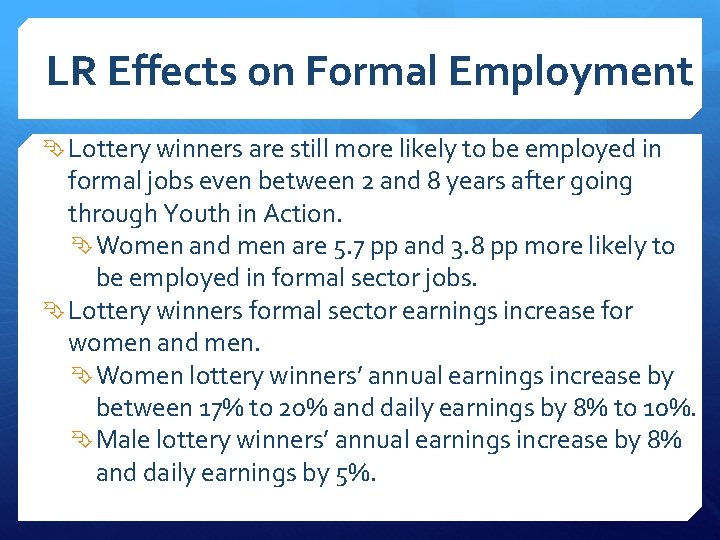 LR Effects on Formal Employment

Lottery winners are still more likely to be employed in formal jobs even between 2 and 8 years after going through Youth in Action.

Women and men are 5.7 pp and 3.8 pp more likely to be employed in formal sector jobs.

Lottery winners formal sector earnings increase for women and men.

Women lottery winners' annual earnings increase by between 17% to 20% and daily earnings by 8% to 10%.

Male lottery winners' annual earnings increase by 8% and daily earnings by 5%.